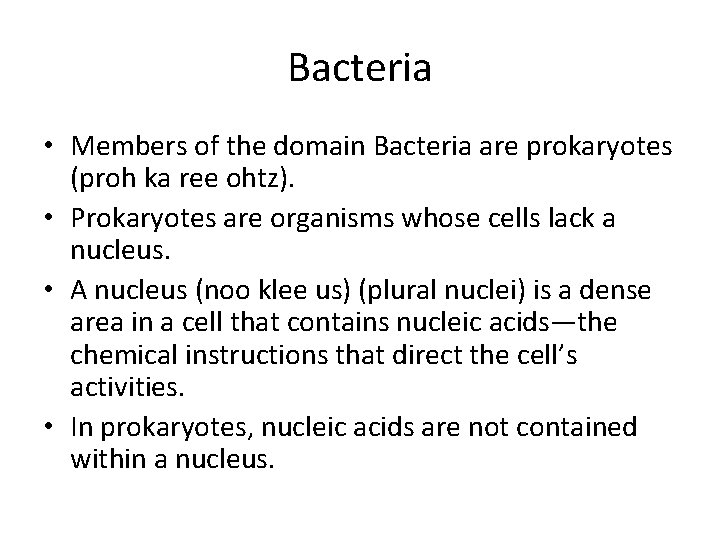 Bacteria

• Members of the domain Bacteria are prokaryotes (proh ka ree ohtz).

• Prokaryotes are organisms whose cells lack a nucleus.

• A nucleus (noo klee us) (plural nuclei) is a dense area in a cell that contains nucleic acids—the chemical instructions that direct the cell's activities.

• In prokaryotes, nucleic acids are not contained within a nucleus.